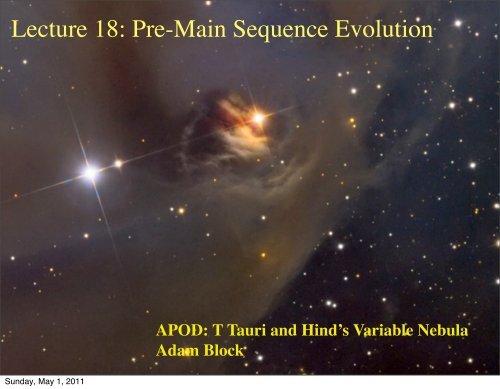 Lecture 18: Pre-Main Sequence Evolution

APOD: T Tauri and Hind's Variable Nebula
Adam Block

Sunday, May 1, 2011